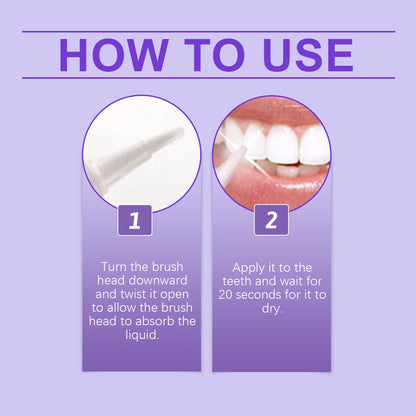 HOW TO USE

1

Turn the brush head downward and twist it open to allow the brush head to absorb the liquid.

2

Apply it to the teeth and wait for 20 seconds for it to dry.